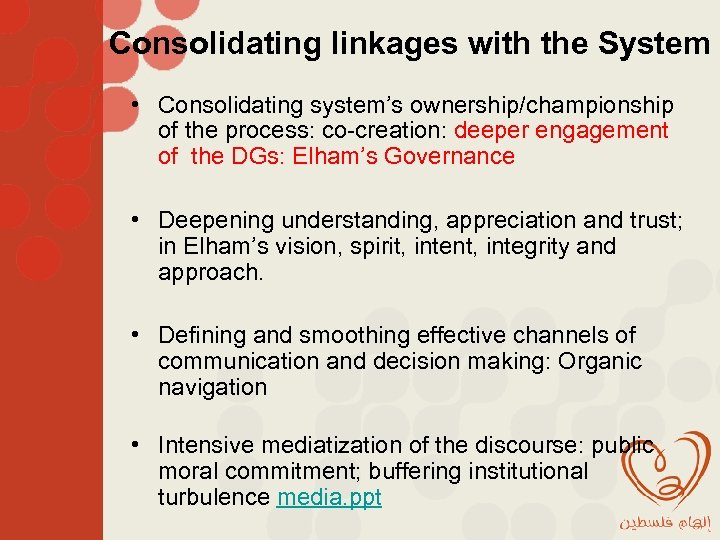 Consolidating linkages with the System

• Consolidating system's ownership/championship of the process: co-creation: deeper engagement of the DGs: Elham's Governance

• Deepening understanding, appreciation and trust; in Elham's vision, spirit, intent, integrity and approach.

• Defining and smoothing effective channels of communication and decision making: Organic navigation

• Intensive mediatization of the discourse: public moral commitment; buffering institutional turbulence media.ppt

إلهام فلسطين